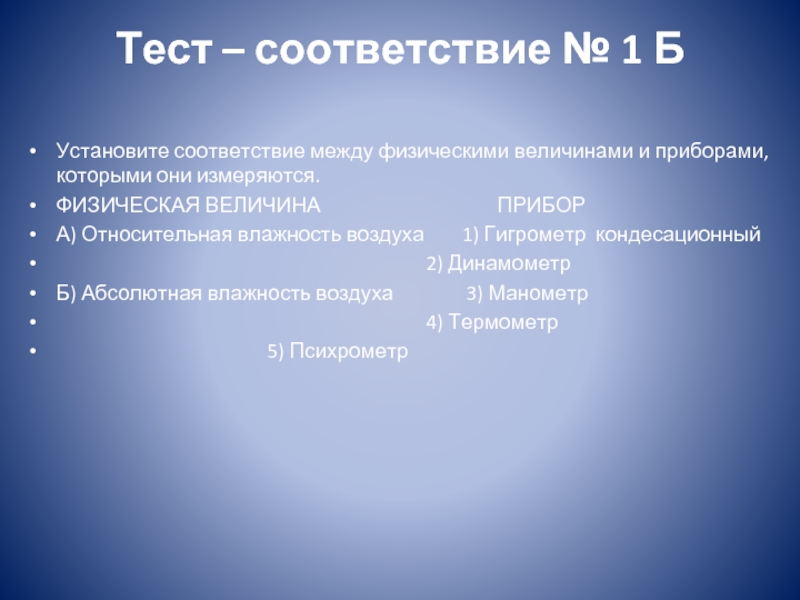 Тест – соответствие № 1 Б

• Установите соответствие между физическими величинами и приборами, которыми они измеряются.
• ФИЗИЧЕСКАЯ ВЕЛИЧИНА ПРИБОР
• А) Относительная влажность воздуха 1) Гигрометр кондесационный
• 2) Динамометр
• Б) Абсолютная влажность воздуха 3) Манометр
• 4) Термометр
• 5) Психрометр